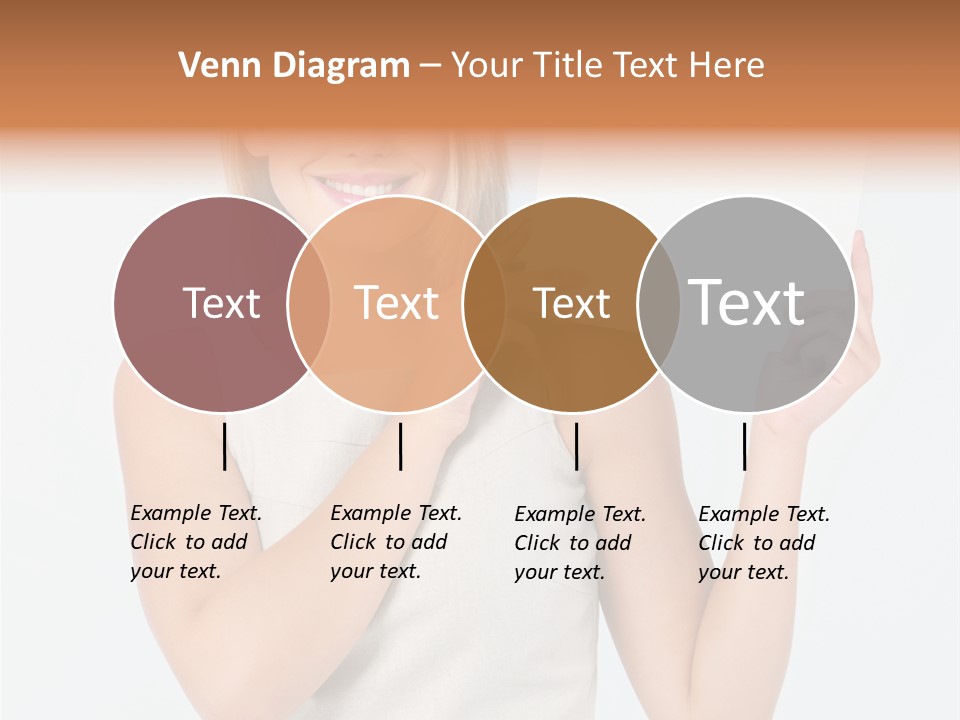 Venn Diagram – Your Title Text Here

Text

Text

Text

Text

Example Text. Click to add your text.

Example Text. Click to add your text.

Example Text. Click to add your text.

Example Text. Click to add your text.